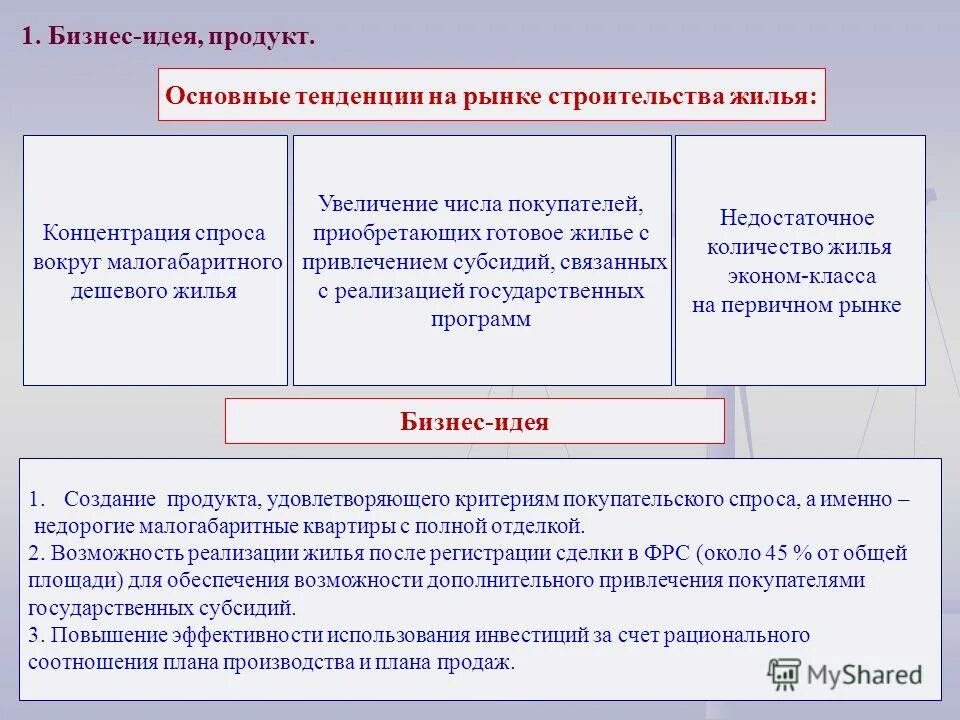 1. Бизнес-идея, продукт.

Основные тенденции на рынке строительства жилья:

Концентрация спроса вокруг малогабаритного дешевого жилья

Увеличение числа покупателей, приобретающих готовое жилье с привлечением субсидий, связанных с реализацией государственных программ

Недостаточное количество жилья эконом-класса на первичном рынке

Бизнес-идея

1. Создание продукта, удовлетворяющего критериям покупательского спроса, а именно – недорогие малогабаритные квартиры с полной отделкой.
2. Возможность реализации жилья после регистрации сделки в ФРС (около 45 % от общей площади) для обеспечения возможности дополнительного привлечения покупателями государственных субсидий.
3. Повышение эффективности использования инвестиций за счет рационального соотношения плана производства и плана продаж.

MyShared